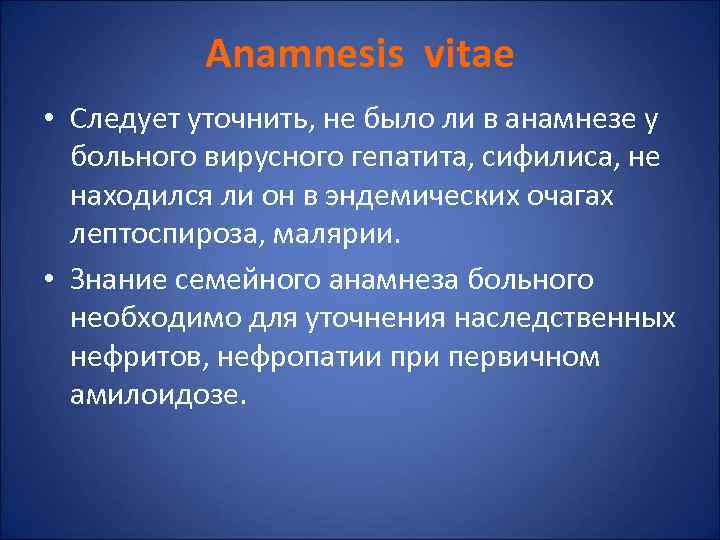 Anamnesis vitae

• Следует уточнить, не было ли в анамнезе у больного вирусного гепатита, сифилиса, не находился ли он в эндемических очагах лептоспироза, малярии.

• Знание семейного анамнеза больного необходимо для уточнения наследственных нефритов, нефропатии при первичном амилоидозе.